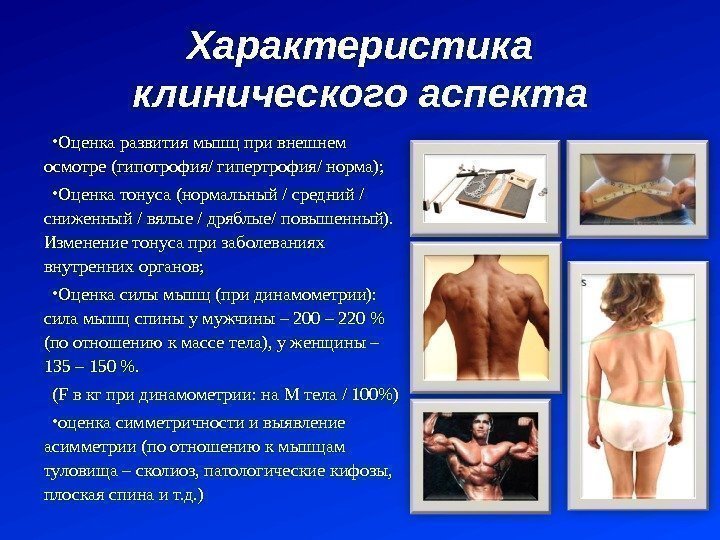 Характеристика клинического аспекта

•Оценка развития мышц при внешнем осмотре (гипотрофия/ гипертрофия/ норма);

•Оценка тонуса (нормальный / средний / сниженный / вялые / дряблые/ повышенный). Изменение тонуса при заболеваниях внутренних органов;

•Оценка силы мышц (при динамометрии): сила мышц спины у мужчины – 200 – 220 % (по отношению к массе тела), у женщины – 135 – 150 %.

(F в кг при динамометрии: на М тела / 100%)

•оценка симметричности и выявление асимметрии (по отношению к мышцам туловища – сколиоз, патологические кифозы, плоская спина и т.д.)

S